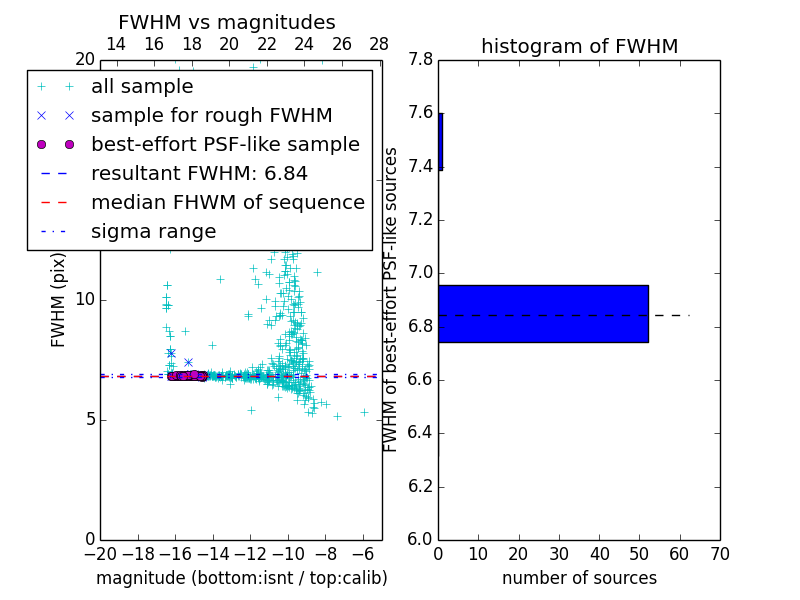 FWHM vs magnitudes

14 16 18 20 22 24 26 28

20

all sample
sample for rough FWHM
best-effort PSF-like sample
resultant FWHM: 6.84
median FHWM of sequence
sigma range

FWHM (pix)

10

5

0

−20 −18 −16 −14 −12 −10 −8 −6

magnitude (bottom:isnt / top:calib)

histogram of FWHM

7.8
7.6
7.4
7.2
7.0
6.8
6.6
6.4
6.2
6.0

FWHM of best-effort PSF-like sources

0 10 20 30 40 50 60 70

number of sources